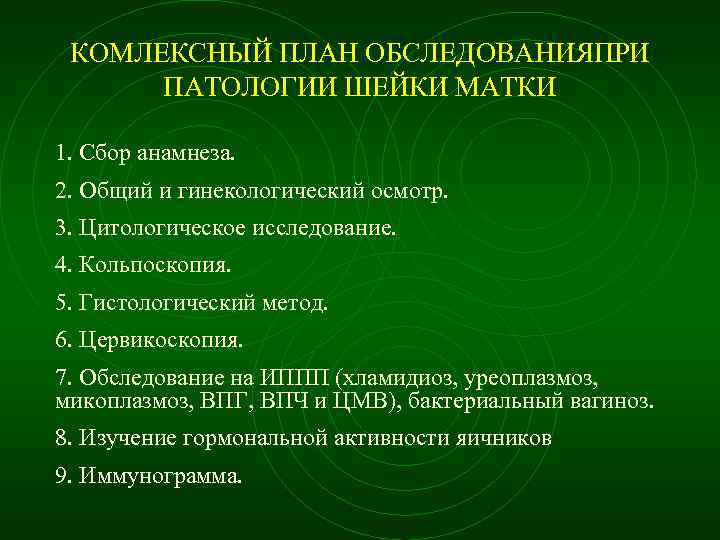 КОМЛЕКСНЫЙ ПЛАН ОБСЛЕДОВАНИЯПРИ ПАТОЛОГИИ ШЕЙКИ МАТКИ

1. Сбор анамнеза.

2. Общий и гинекологический осмотр.

3. Цитологическое исследование.

4. Кольпоскопия.

5. Гистологический метод.

6. Цервикоскопия.

7. Обследование на ИППП (хламидиоз, уреоплазмоз, микоплазмоз, ВПГ, ВПЧ и ЦМВ), бактериальный вагиноз.

8. Изучение гормональной активности яичников

9. Иммунограмма.